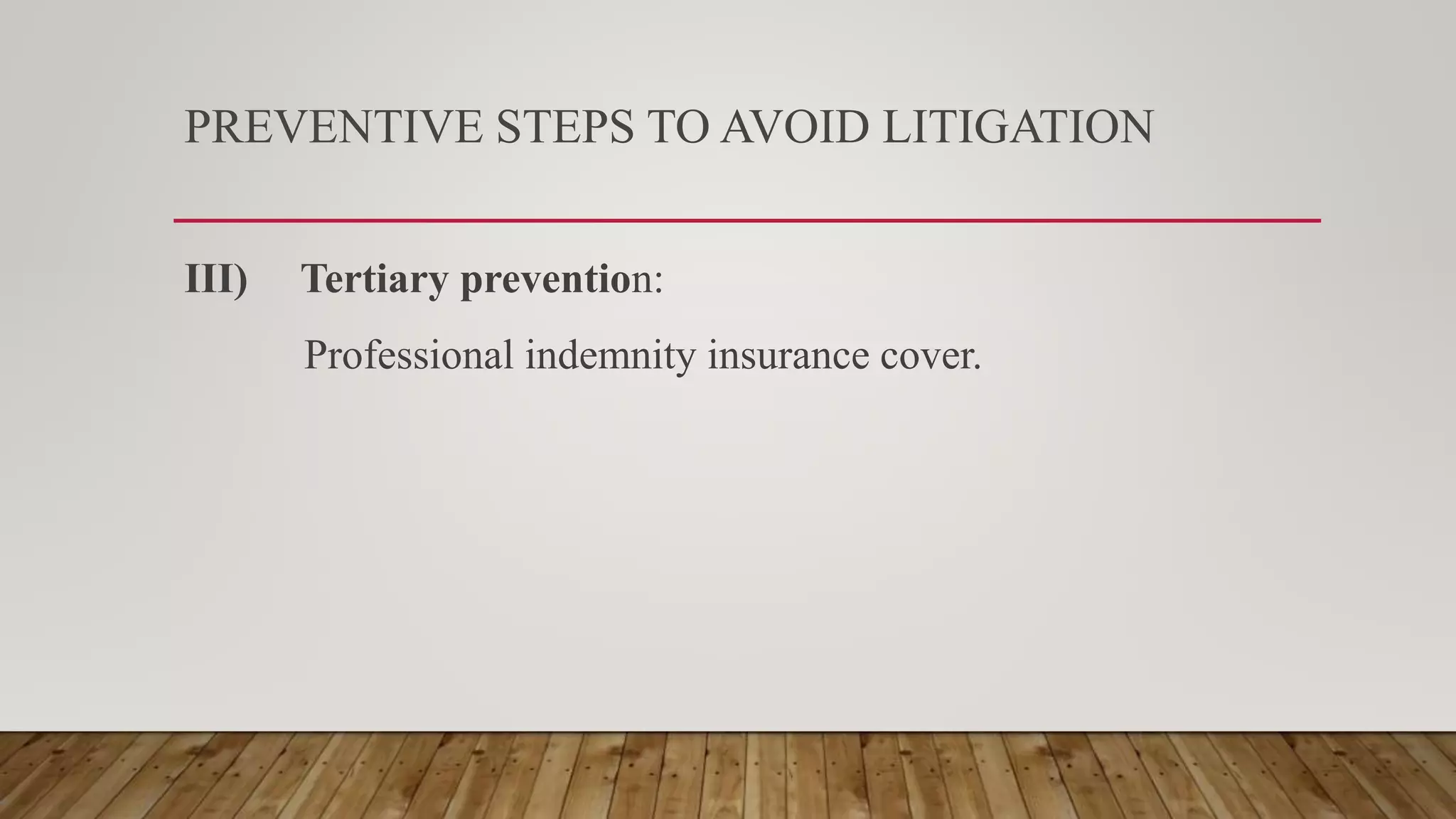 PREVENTIVE STEPS TO AVOID LITIGATION

III) Tertiary prevention:

Professional indemnity insurance cover.